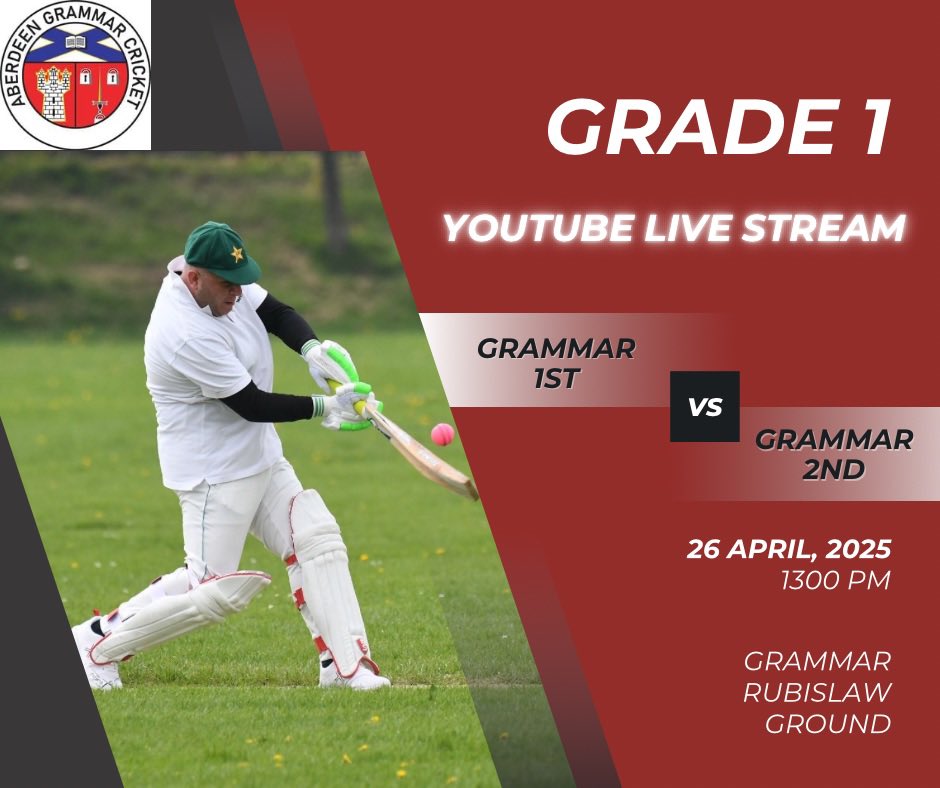 ABERDEEN GRAMMAR CRICKET

GRADE 1

YOUTUBE LIVE STREAM

GRAMMAR
1ST

VS

GRAMMAR
2ND

26 APRIL, 2025
1300 PM

GRAMMAR
RUBISLAW
GROUND